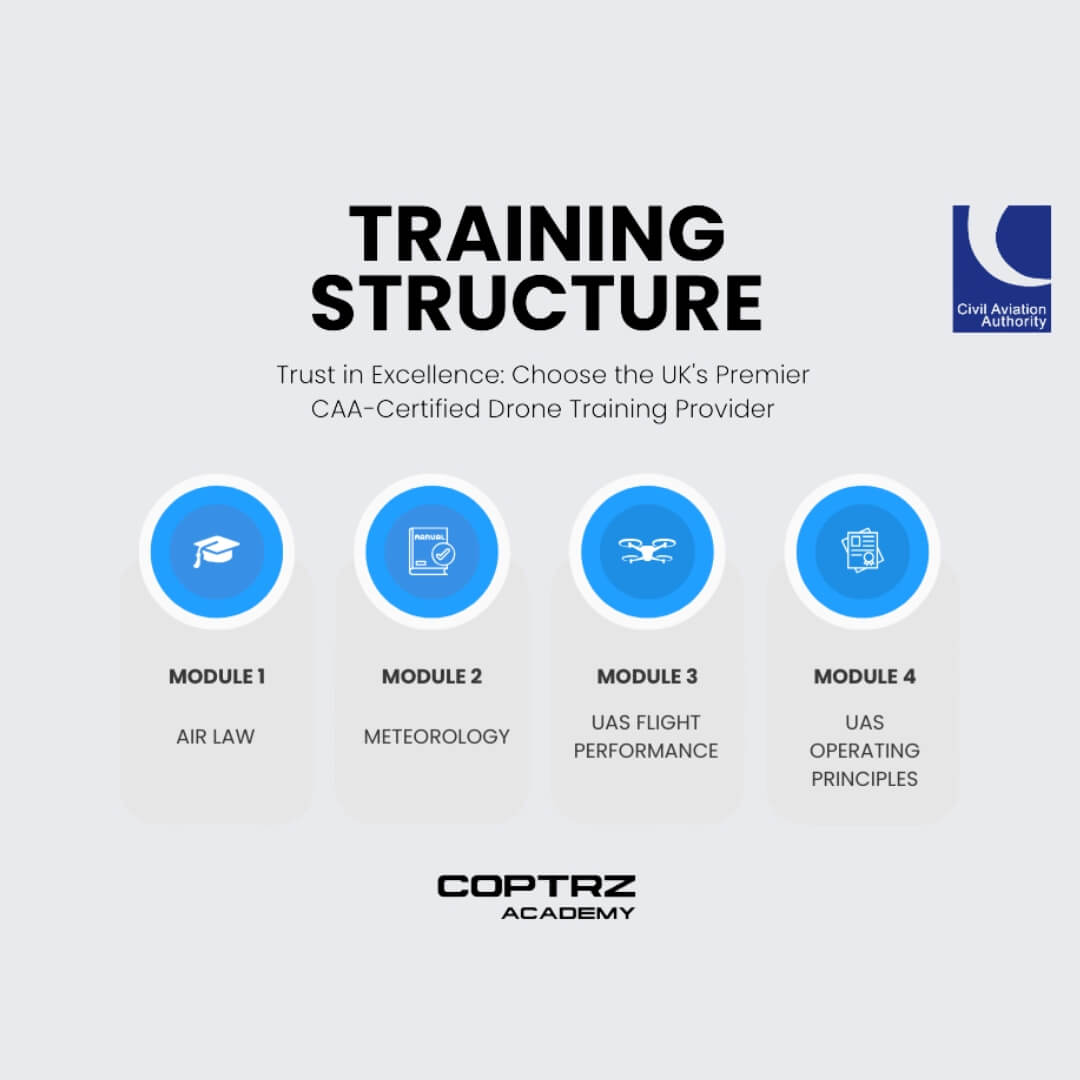 TRAINING STRUCTURE

Civil Aviation Authority

Trust in Excellence: Choose the UK's Premier CAA-Certified Drone Training Provider

MANUAL

MODULE 1

AIR LAW

MODULE 2

METEOROLOGY

MODULE 3

UAS FLIGHT PERFORMANCE

MODULE 4

UAS OPERATING PRINCIPLES

COPTRZ ACADEMY